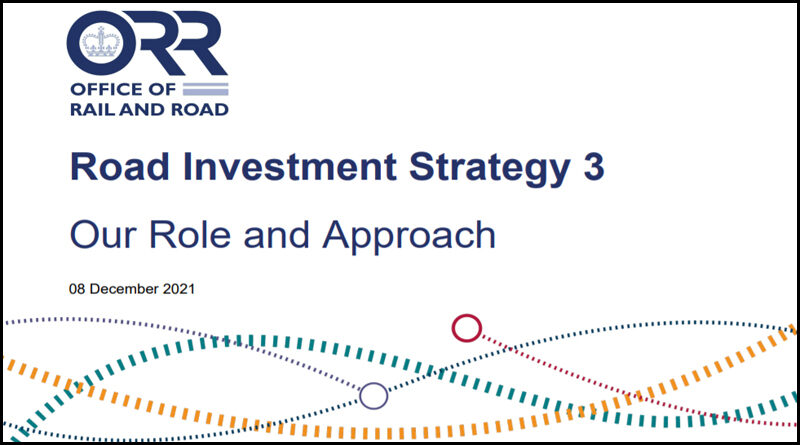 ORR
OFFICE OF
RAIL AND ROAD

Road Investment Strategy 3

Our Role and Approach

08 December 2021